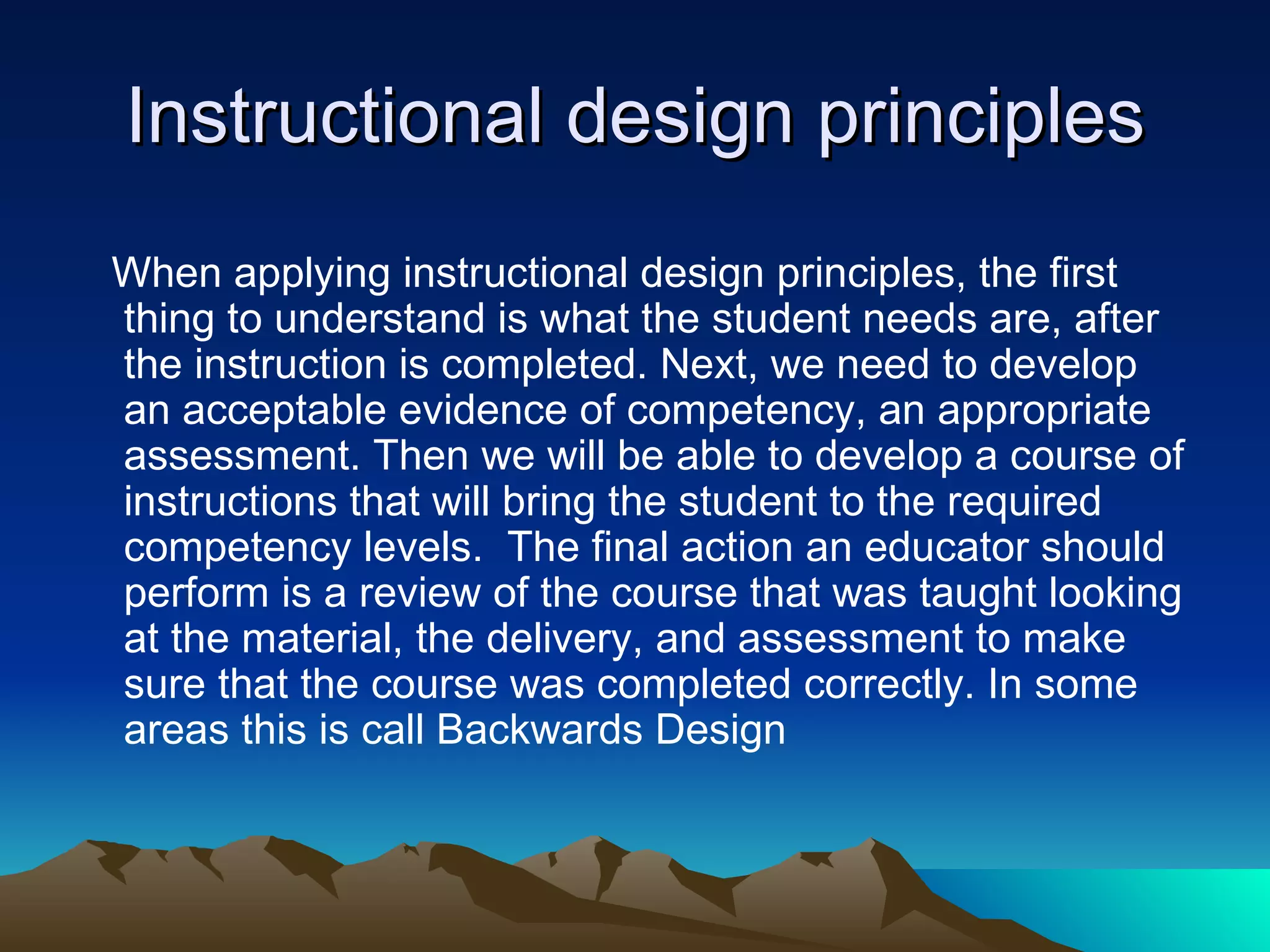 Instructional design principles

When applying instructional design principles, the first thing to understand is what the student needs are, after the instruction is completed. Next, we need to develop an acceptable evidence of competency, an appropriate assessment. Then we will be able to develop a course of instructions that will bring the student to the required competency levels.  The final action an educator should perform is a review of the course that was taught looking at the material, the delivery, and assessment to make sure that the course was completed correctly. In some areas this is call Backwards Design